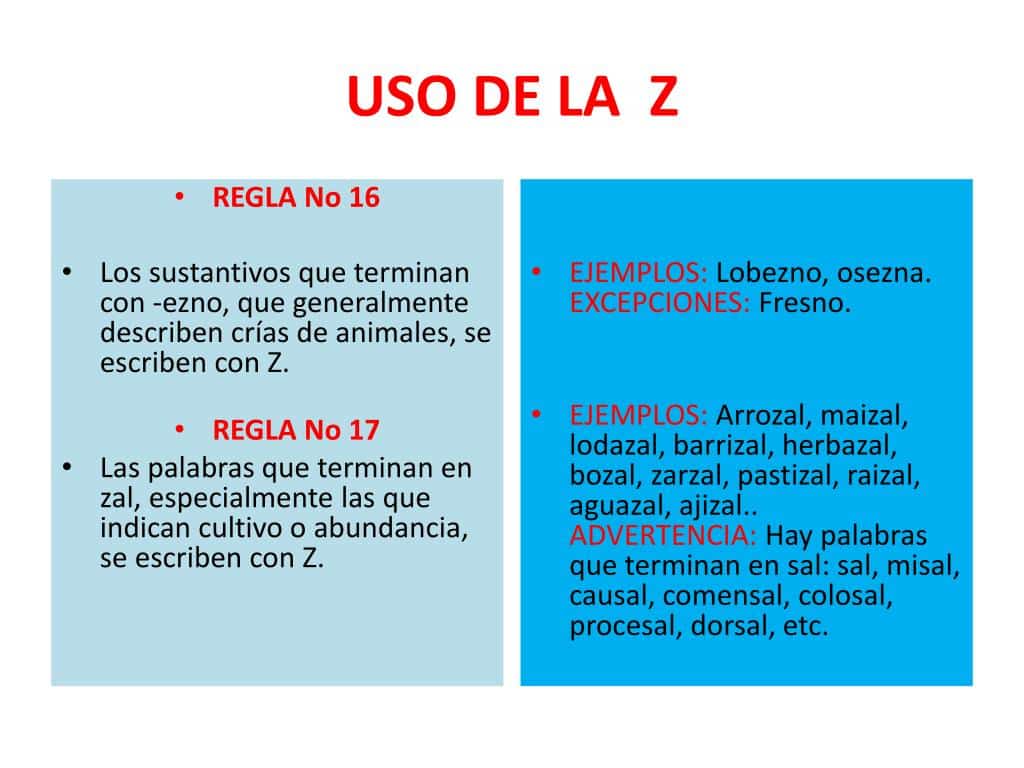 USO DE LA Z

• REGLA No 16

• Los sustantivos que terminan con -ezno, que generalmente describen crías de animales, se escriben con Z.

• REGLA No 17

• Las palabras que terminan en zal, especialmente las que indican cultivo o abundancia, se escriben con Z.

• EJEMPLOS: Lobezno, osezna. EXCEPCIONES: Fresno.

• EJEMPLOS: Arrozal, maizal, lodazal, barrizal, herbazal, bozal, zarzal, pastizal, raizal, aguazal, ajizal.. ADVERTENCIA: Hay palabras que terminan en sal: sal, misal, causal, comensal, colosal, procesal, dorsal, etc.